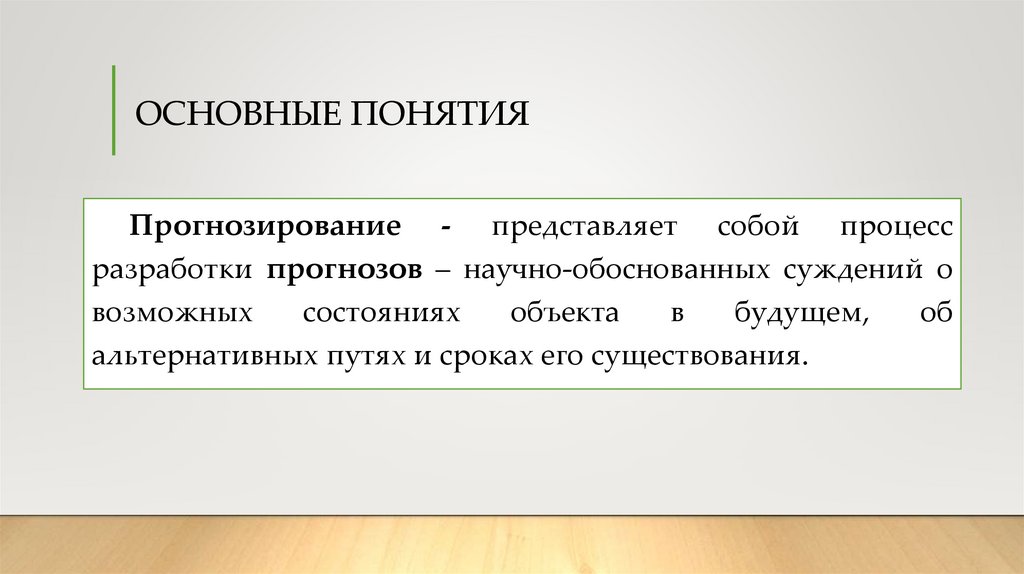 ОСНОВНЫЕ ПОНЯТИЯ

Прогнозирование - представляет собой процесс разработки прогнозов – научно-обоснованных суждений о возможных состояниях объекта в будущем, об альтернативных путях и сроках его существования.